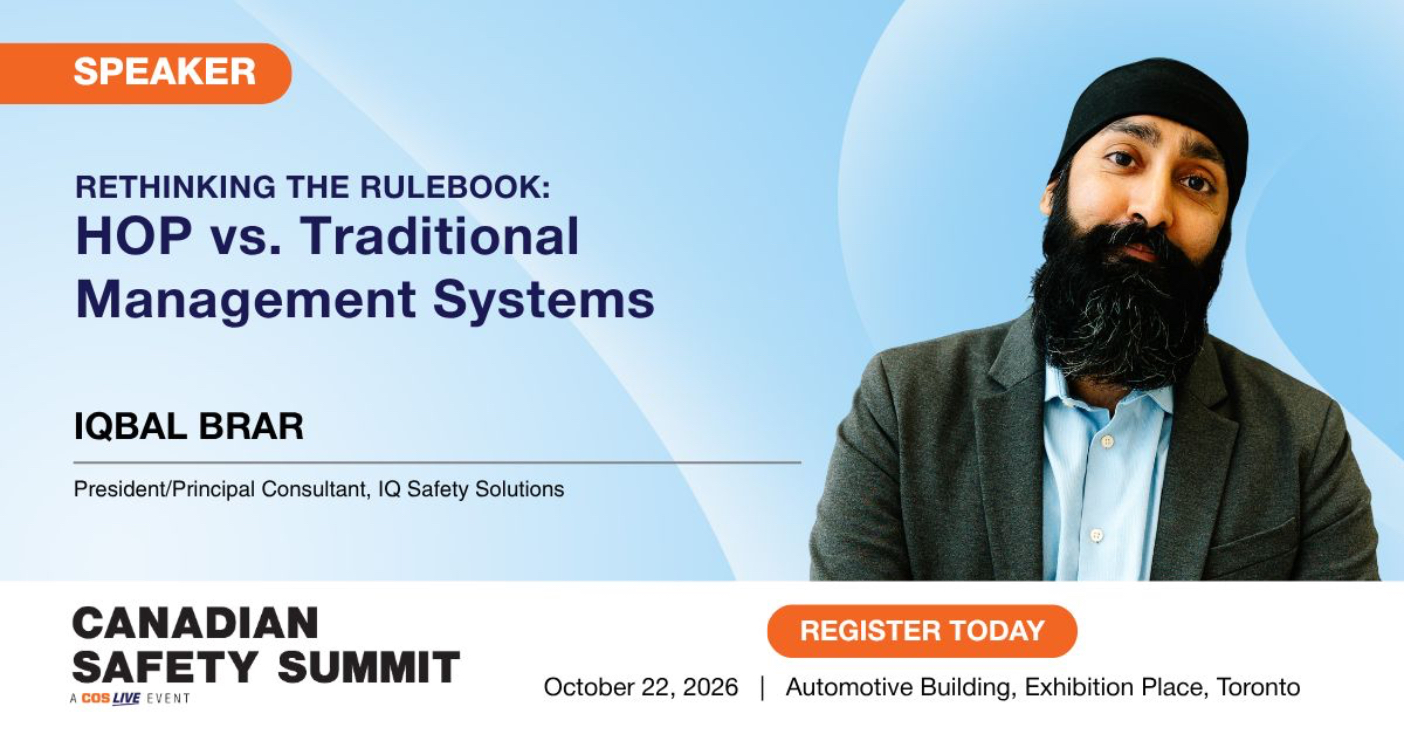 SPEAKER

RETHINKING THE RULEBOOK:
HOP vs. Traditional Management Systems

IQBAL BRAR

President/Principal Consultant, IQ Safety Solutions

CANADIAN
SAFETY SUMMIT
A COS LIVE EVENT

REGISTER TODAY

October 22, 2026 | Automotive Building, Exhibition Place, Toronto